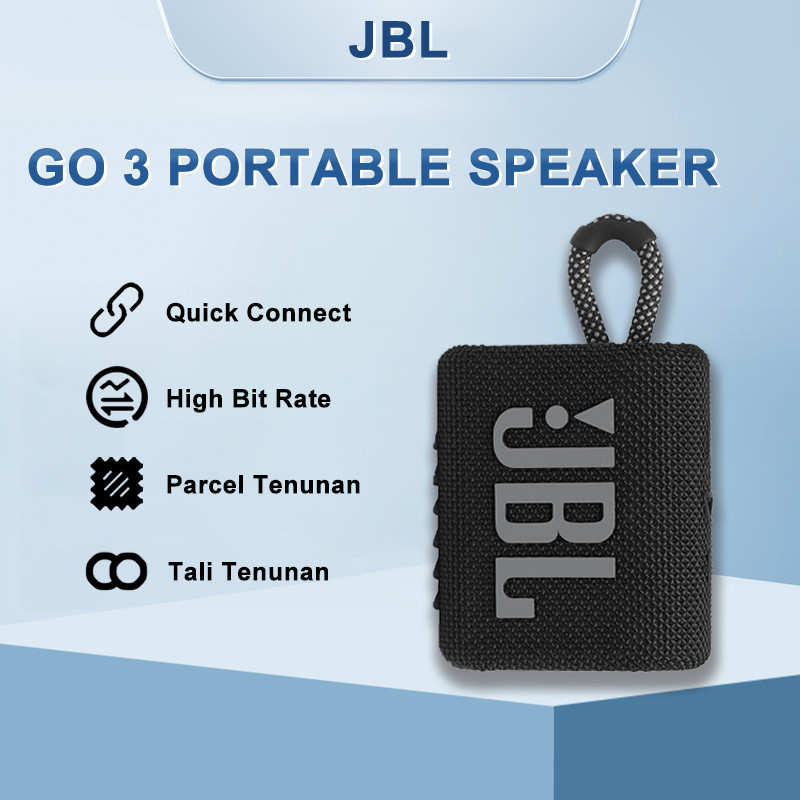 JBL

GO 3 PORTABLE SPEAKER

Quick Connect

High Bit Rate

Parcel Tenunan

Tali Tenunan

JBL